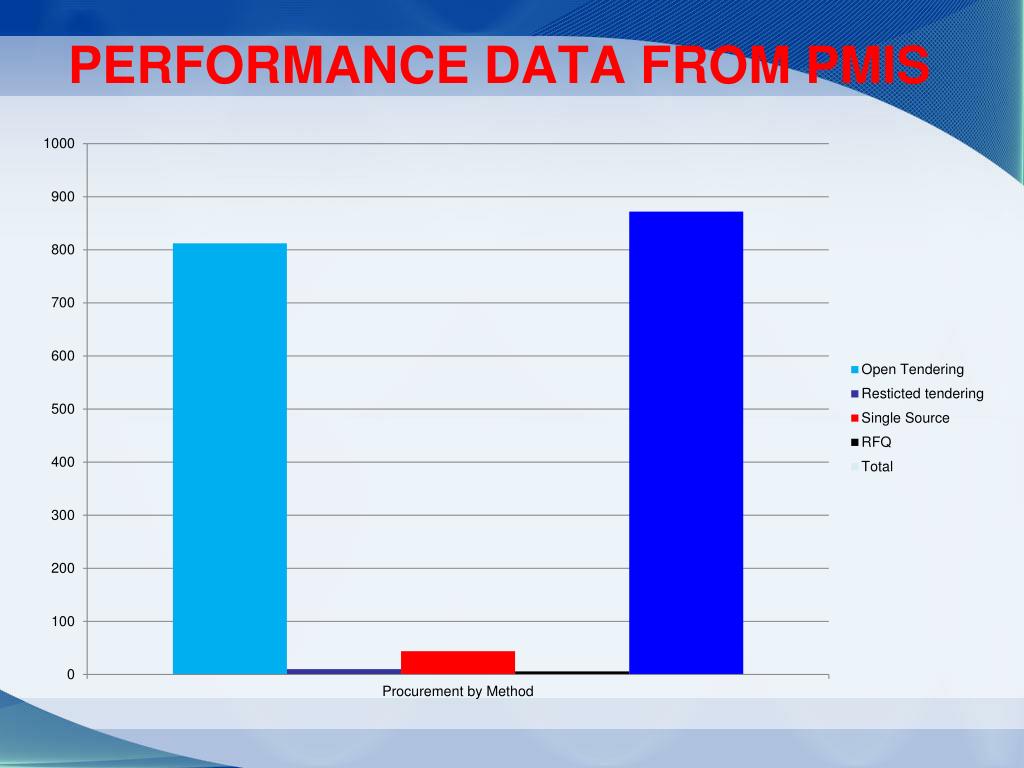 PERFORMANCE DATA FROM PMIS

1000
900
800
700
600
500
400
300
200
100
0

Procurement by Method

Open Tendering
Resticted tendering
Single Source
RFQ
Total